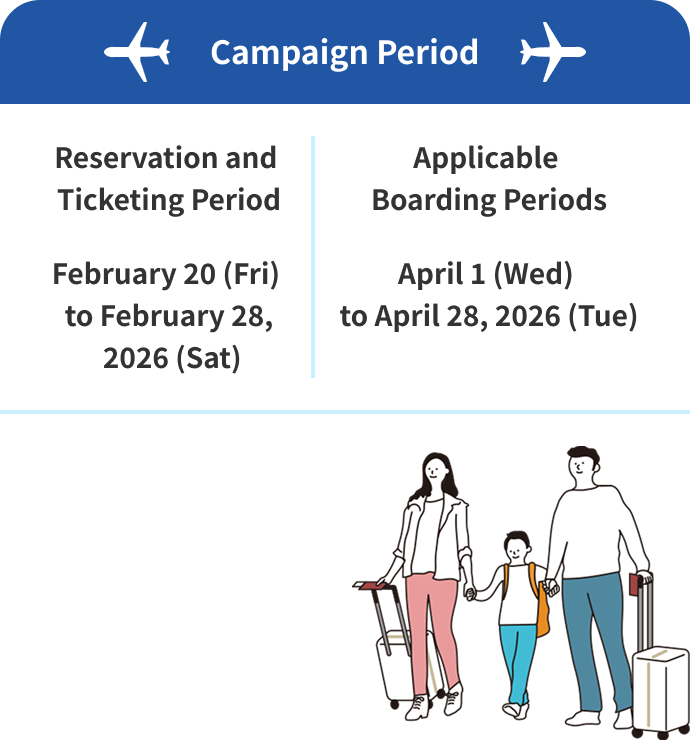 Campaign Period

Reservation and Ticketing Period

February 20 (Fri) to February 28, 2026 (Sat)

Applicable Boarding Periods

April 1 (Wed) to April 28, 2026 (Tue)